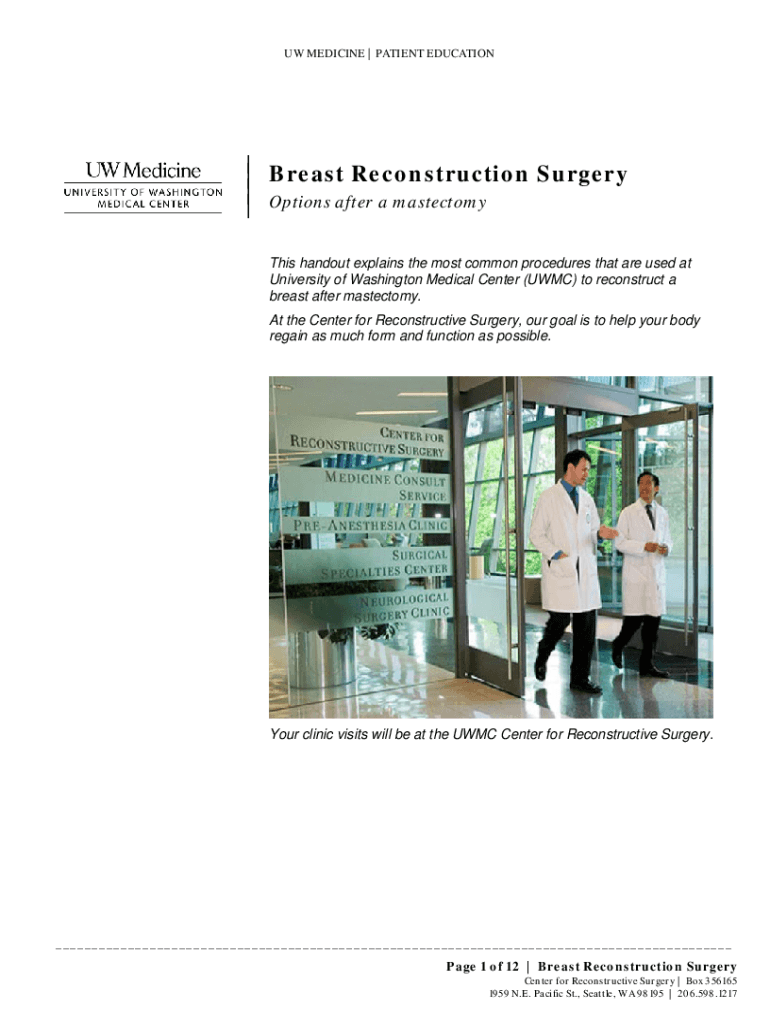 UW MEDICINE | PATIENT EDUCATION

UW Medicine
UNIVERSITY OF WASHINGTON
MEDICAL CENTER

Breast Reconstruction Surgery

Options after a mastectomy

This handout explains the most common procedures that are used at University of Washington Medical Center (UWMC) to reconstruct a breast after mastectomy.

At the Center for Reconstructive Surgery, our goal is to help your body regain as much form and function as possible.

CENTER FOR
RECONSTRUCTIVE SURGERY
MEDICINE CONSULT
SERVICE
PRE-ANESTHESIA CLINIC
SURGICAL
SPECIALTIES CENTER
NEUROLOGICAL
SURGERY CLINIC

Your clinic visits will be at the UWMC Center for Reconstructive Surgery.

Page 1 of 12 | Breast Reconstruction Surgery
Center for Reconstructive Surgery | Box 356165
1959 N.E. Pacific St., Seattle, WA 98195 | 206.598.1217